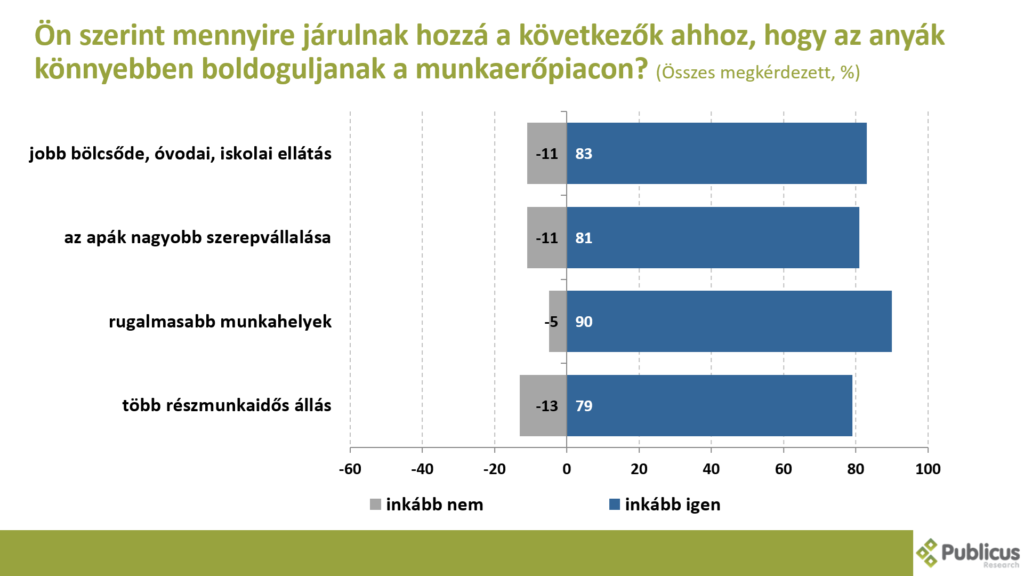 Ön szerint mennyire járulnak hozzá a következők ahhoz, hogy az anyák könnyebben boldoguljanak a munkaerőpiacon? (Összes megkérdezett, %)

jobb bölcsőde, óvodai, iskolai ellátás -11 83

az apák nagyobb szerepvállalása -11 81

rugalmasabb munkahelyek -5 90

több részmunkaidős állás -13 79

-60 -40 -20 0 20 40 60 80 100

inkább nem
inkább igen

Publicus Research